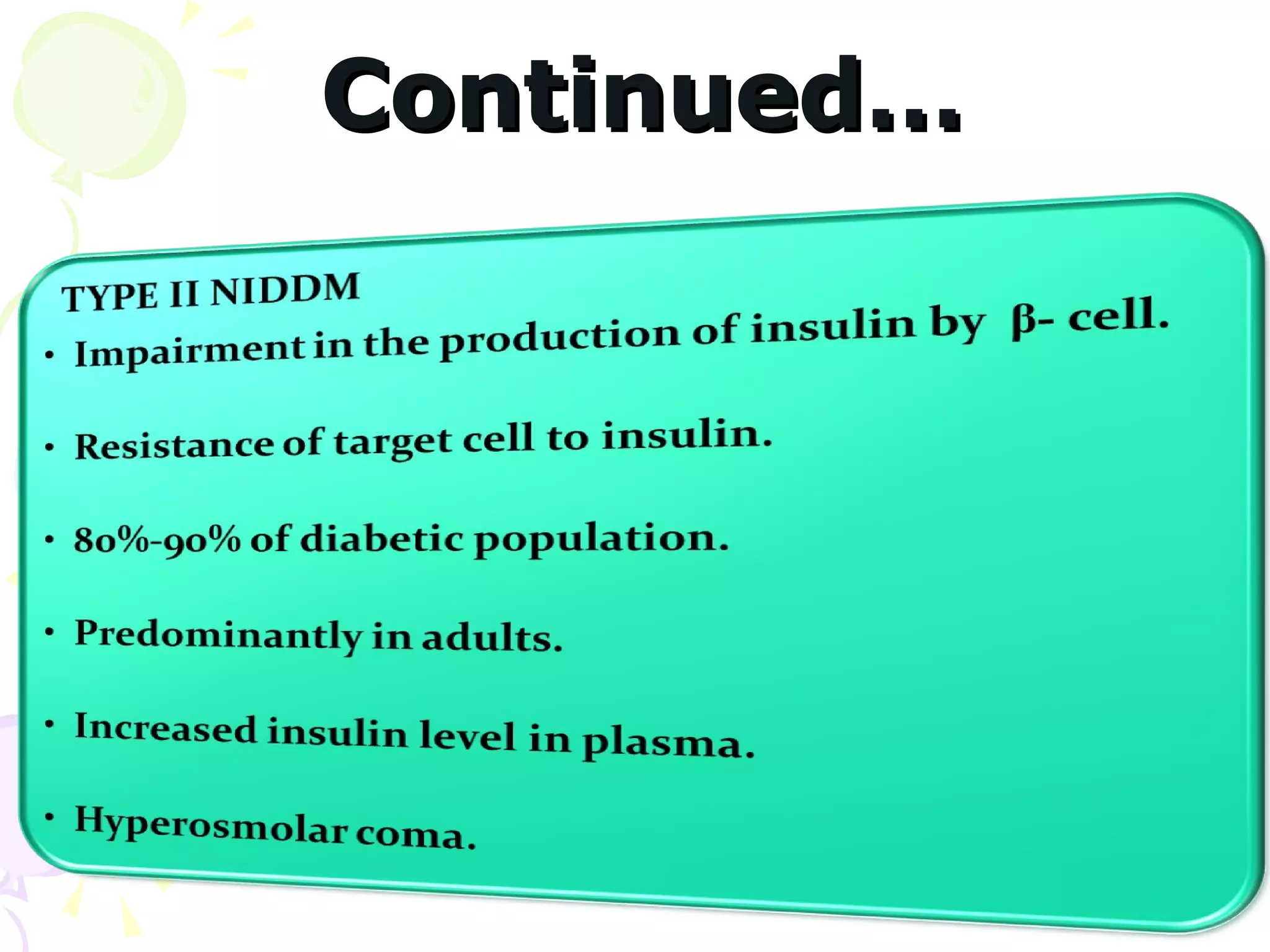 Continued…

TYPE II NIDDM

• Impairment in the production of insulin by β- cell.

• Resistance of target cell to insulin.

• 80%-90% of diabetic population.

• Predominantly in adults.

• Increased insulin level in plasma.

• Hyperosmolar coma.